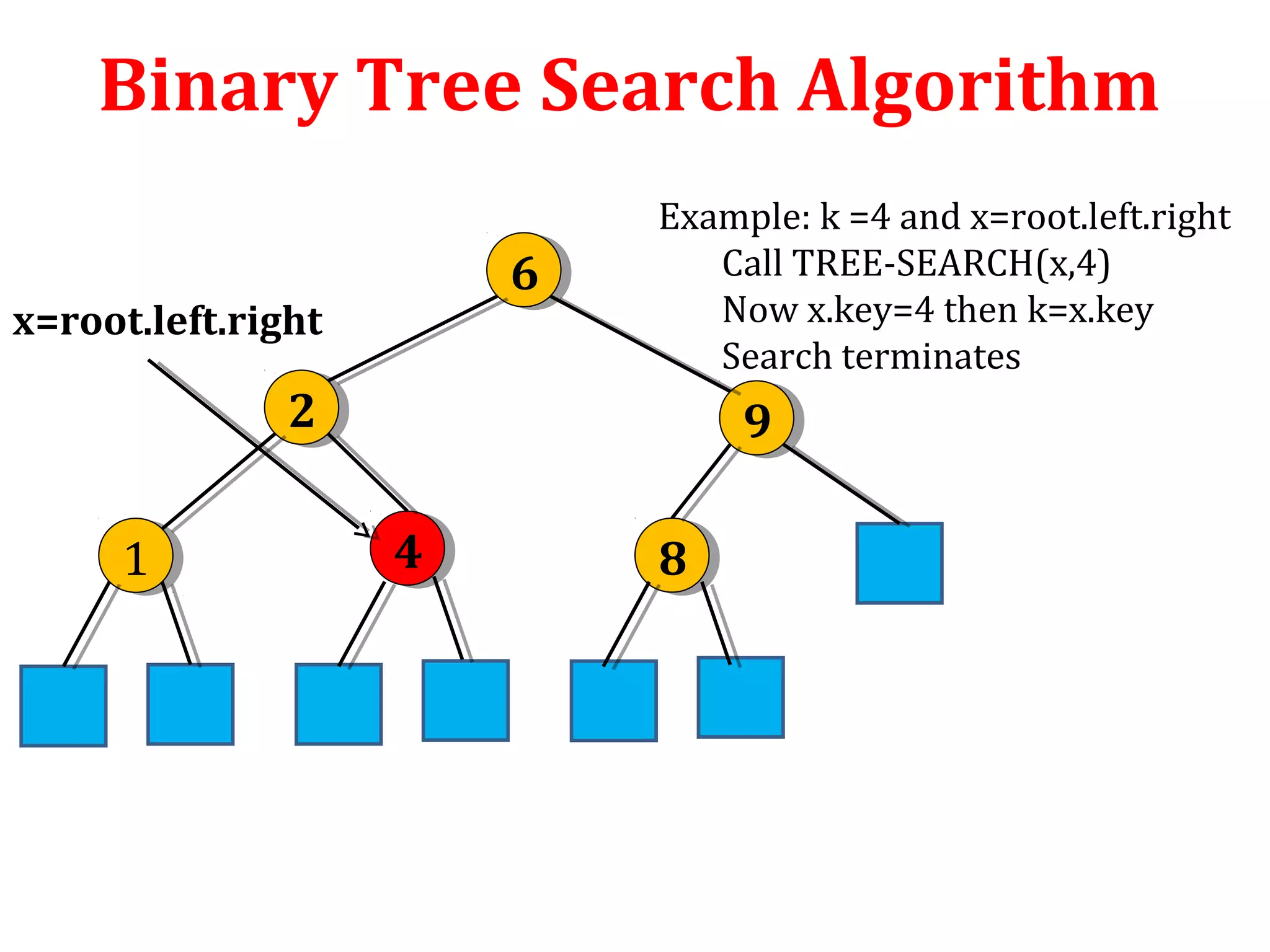 Binary Tree Search Algorithm

Example: k =4 and x=root.left.right
Call TREE-SEARCH(x,4)
Now x.key=4 then k=x.key
Search terminates

x=root.left.right

6

2

9

1

4

8